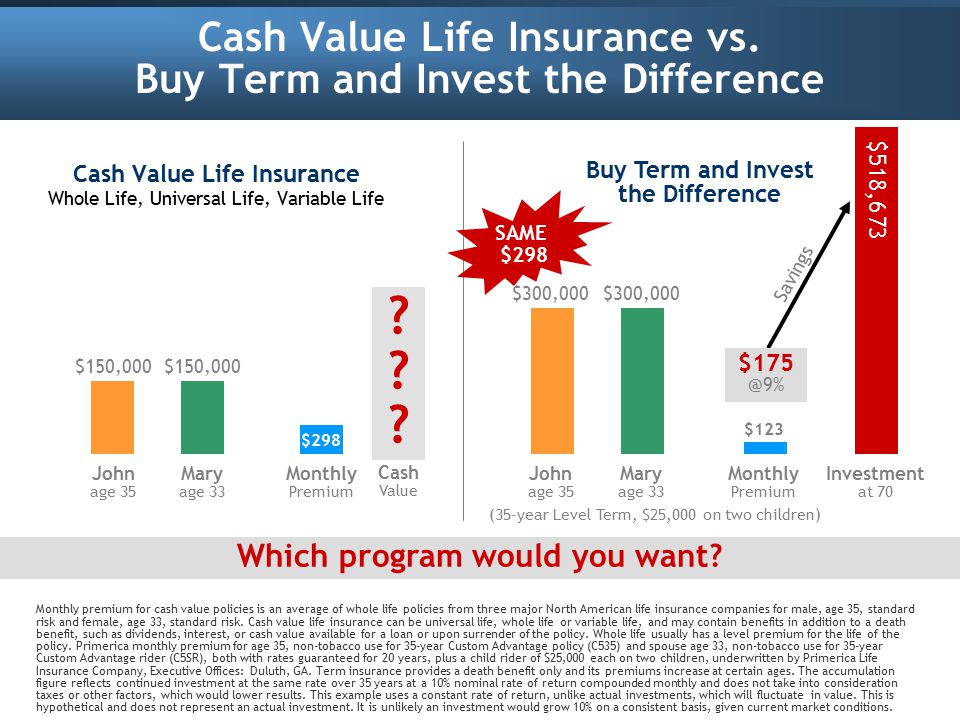 Cash Value Life Insurance vs.
Buy Term and Invest the Difference

Cash Value Life Insurance
Whole Life, Universal Life, Variable Life

$150,000 $150,000

$298

?
?
?

John
age 35

Mary
age 33

Monthly
Premium

Cash
Value

Buy Term and Invest
the Difference

SAME
$298

$300,000 $300,000

Savings

$518,673

$175
@9%

$123

John
age 35

Mary
age 33

Monthly
Premium

Investment
at 70

(35-year Level Term, $25,000 on two children)

Which program would you want?

Monthly premium for cash value policies is an average of whole life policies from three major North American life insurance companies for male, age 35, standard risk and female, age 33, standard risk. Cash value life insurance can be universal life, whole life or variable life, and may contain benefits in addition to a death benefit, such as dividends, interest, or cash value available for a loan or upon surrender of the policy. Whole life usually has a level premium for the life of the policy. Primerica monthly premium for age 35, non-tobacco use for 35-year Custom Advantage policy (C535) and spouse age 33, non-tobacco use for 35-year Custom Advantage rider (C5SR), both with rates guaranteed for 20 years, plus a child rider of $25,000 each on two children, underwritten by Primerica Life Insurance Company, Executive Offices: Duluth, GA. Term insurance provides a death benefit only and its premiums increase at certain ages. The accumulation figure reflects continued investment at the same rate over 35 years at a 10% nominal rate of return compounded monthly and does not take into consideration taxes or other factors, which would lower results. This example uses a constant rate of return, unlike actual investments, which will fluctuate in value. This is hypothetical and does not represent an actual investment. It is unlikely an investment would grow 10% on a consistent basis, given current market conditions.